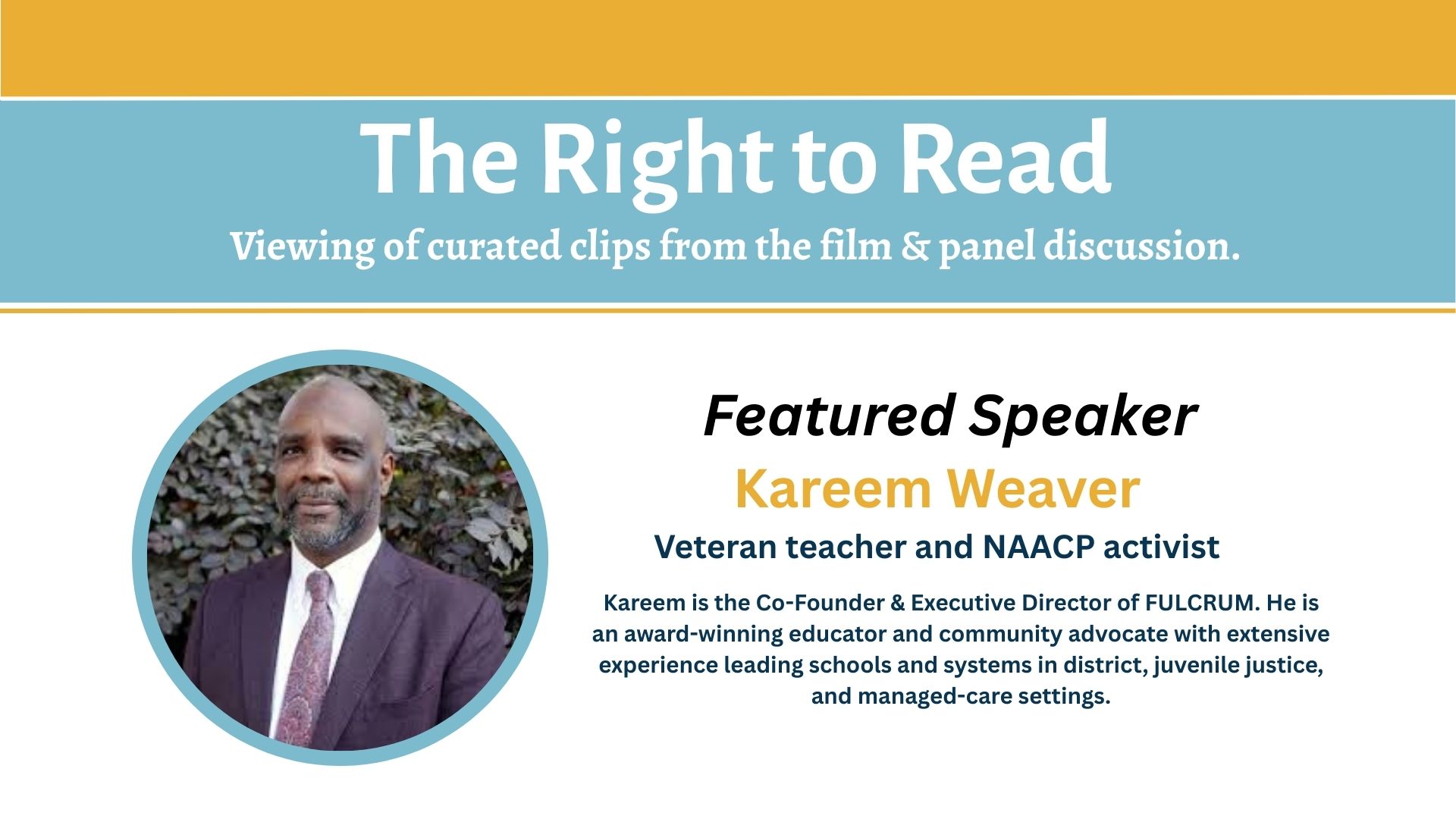 The Right to Read

Viewing of curated clips from the film & panel discussion.

Featured Speaker

Kareem Weaver

Veteran teacher and NAACP activist

Kareem is the Co-Founder & Executive Director of FULCRUM. He is an award-winning educator and community advocate with extensive experience leading schools and systems in district, juvenile justice, and managed-care settings.